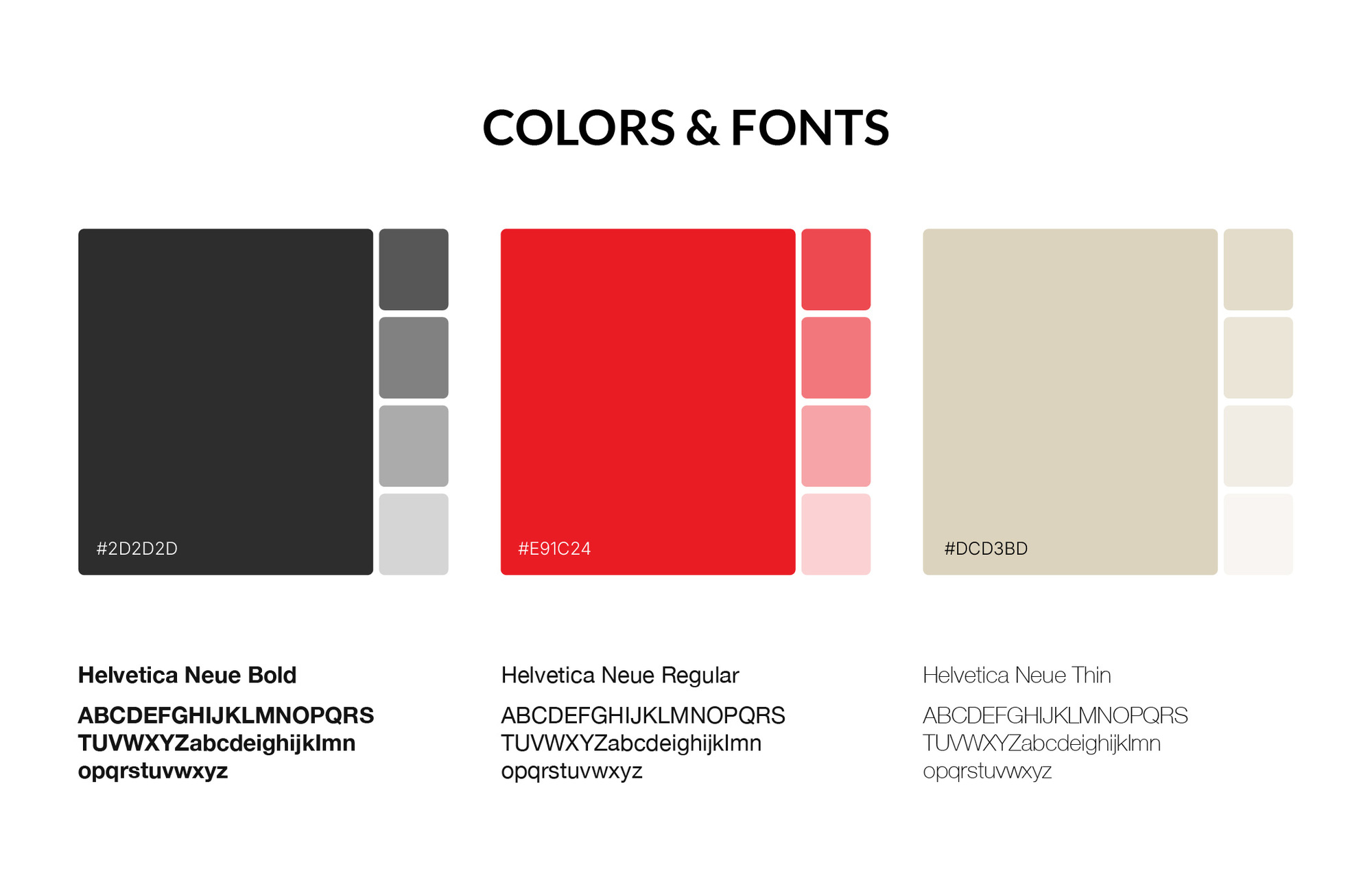 COLORS & FONTS

#2D2D2D

#E91C24

#DCD3BD

Helvetica Neue Bold

ABCDEFGHIJKLMNOPQRS TUVWXYZabcdeighijklmn opqrstuvwxyz

Helvetica Neue Regular

ABCDEFGHIJKLMNOPQRS TUVWXYZabcdeighijklmn opqrstuvwxyz

Helvetica Neue Thin

ABCDEFGHIJKLMNOPQRS TUVWXYZabcdeighijklmn opqrstuvwxyz